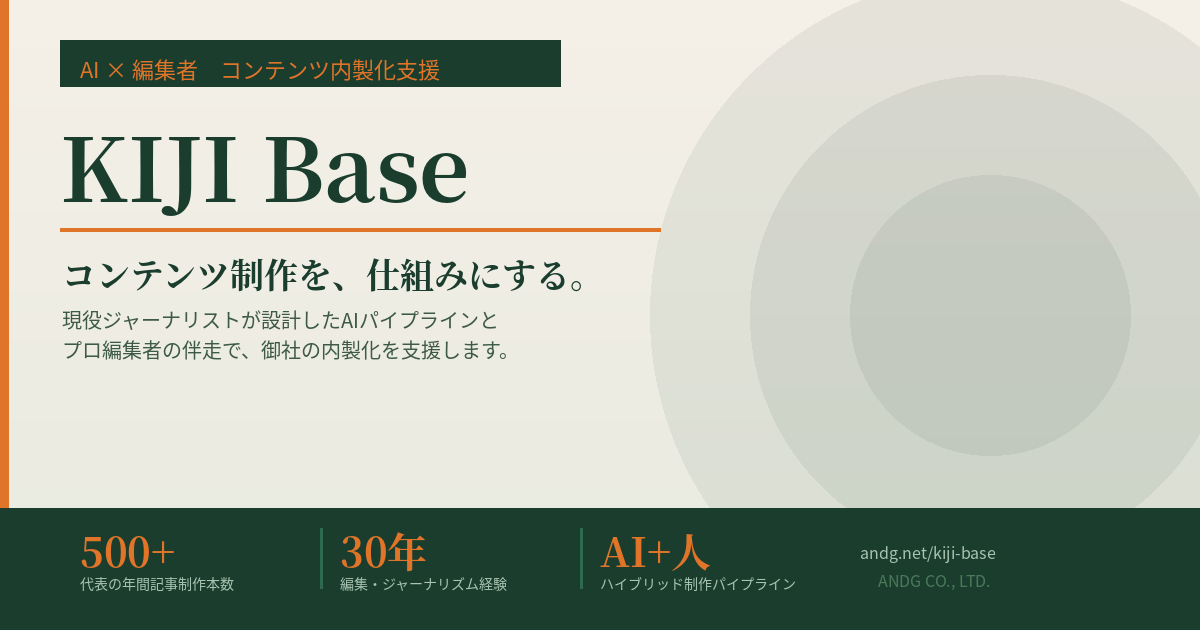 AI × 編集者　コンテンツ内製化支援

KIJI Base

コンテンツ制作を、仕組みにする。

現役ジャーナリストが設計したAIパイプラインと
プロ編集者の伴走で、御社の内製化を支援します。

500+
代表の年間記事制作本数

30年
編集・ジャーナリズム経験

AI+人
ハイブリッド制作パイプライン

andg.net/kiji-base
ANDG CO., LTD.